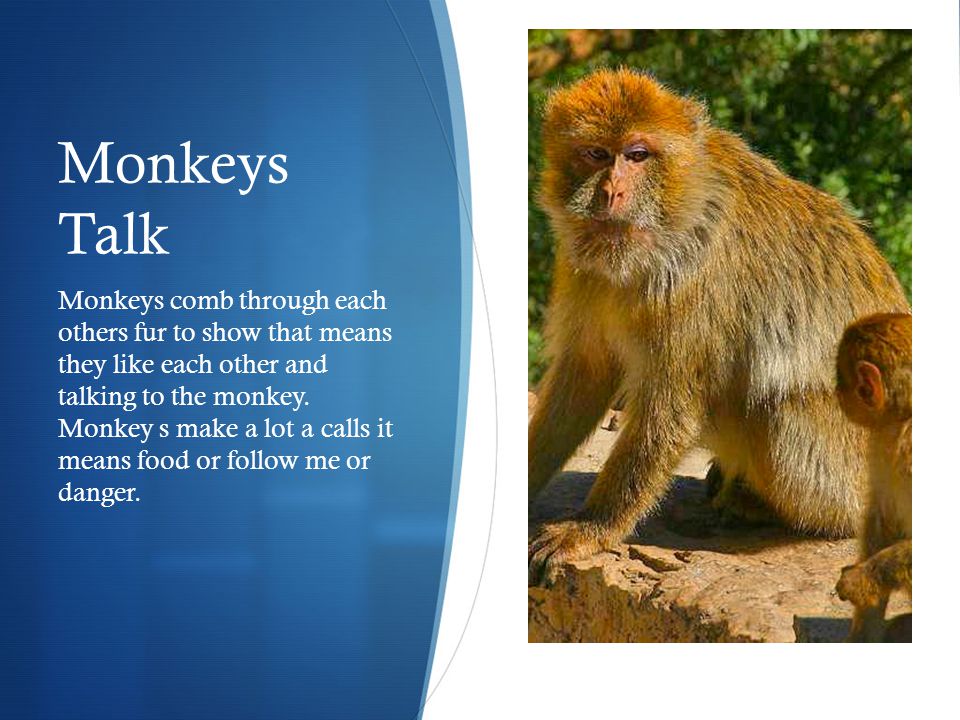 Monkeys Talk

Monkeys comb through each others fur to show that means they like each other and talking to the monkey. Monkey s make a lot a calls it means food or follow me or danger.